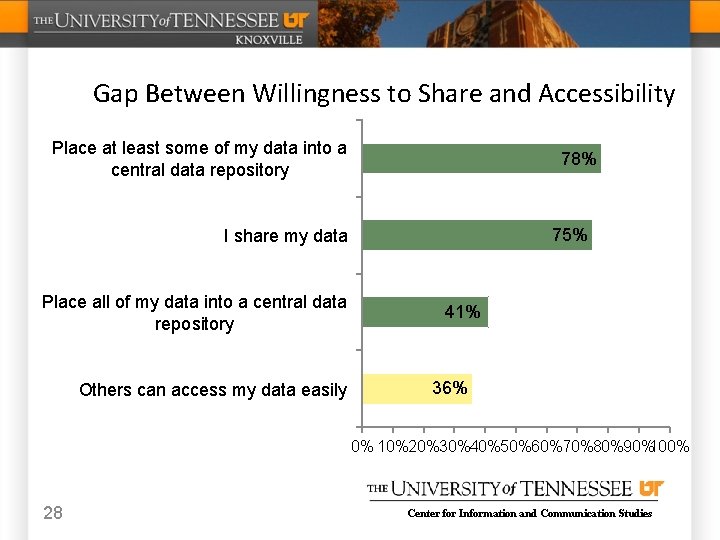 THE UNIVERSITY of TENNESSEE UT
KNOXVILLE

Gap Between Willingness to Share and Accessibility

Place at least some of my data into a central data repository
78%

I share my data
75%

Place all of my data into a central data repository
41%

Others can access my data easily
36%

0% 10% 20% 30% 40% 50% 60% 70% 80% 90% 100%

THE UNIVERSITY of TENNESSEE UT
Center for Information and Communication Studies

28